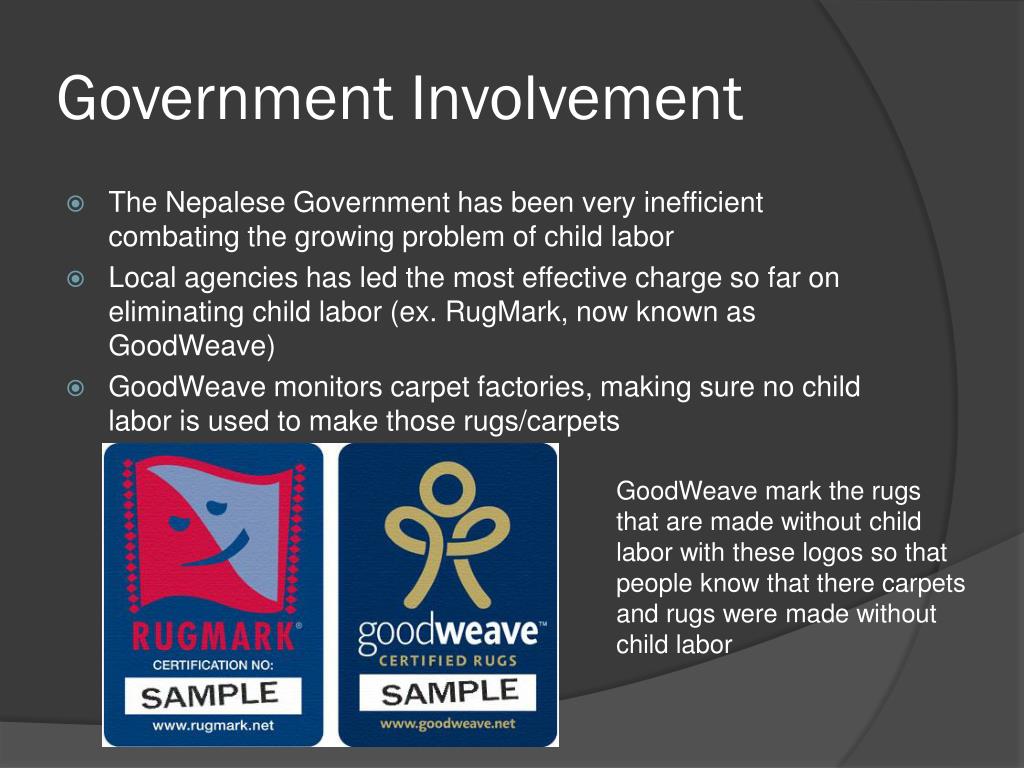 Government Involvement

The Nepalese Government has been very inefficient combating the growing problem of child labor

Local agencies has led the most effective charge so far on eliminating child labor (ex. RugMark, now known as GoodWeave)

GoodWeave monitors carpet factories, making sure no child labor is used to make those rugs/carpets

RUGMARK®
CERTIFICATION NO:
SAMPLE
www.rugmark.net

goodweave™
CERTIFIED RUGS
SAMPLE
www.goodweave.net

GoodWeave mark the rugs that are made without child labor with these logos so that people know that there carpets and rugs were made without child labor